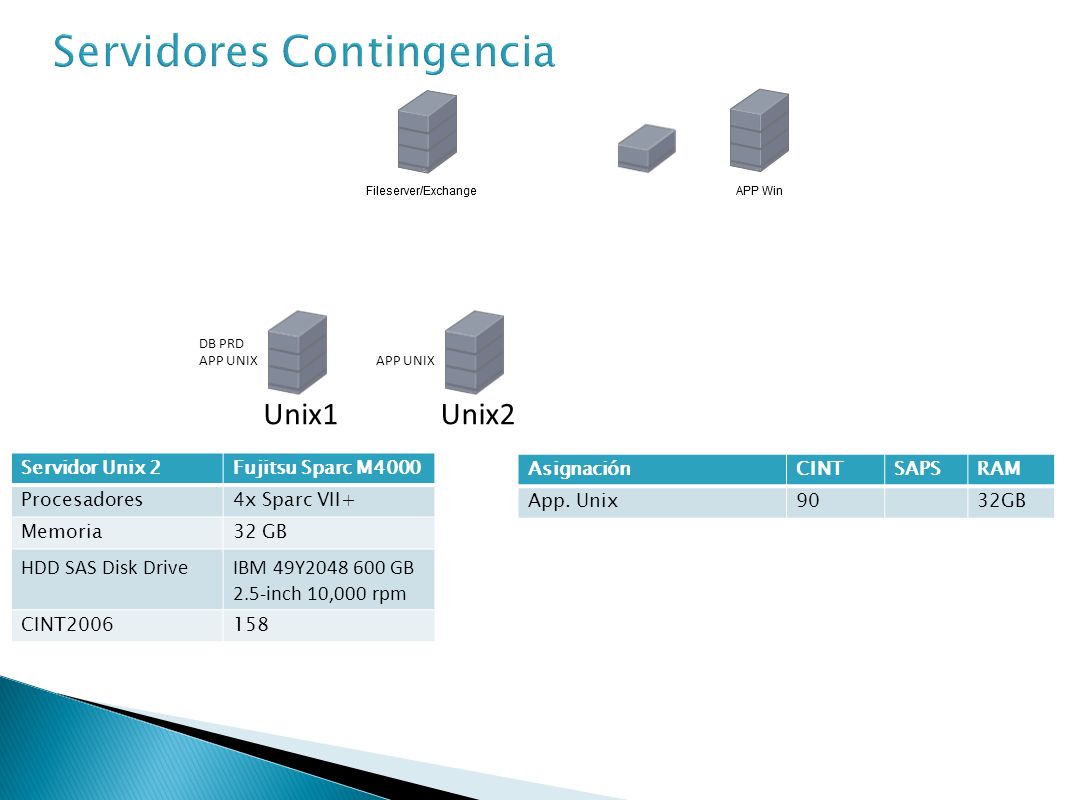 Servidores Contingencia

Fileserver/Exchange

APP Win

DB PRD
APP UNIX

APP UNIX

Unix1

Unix2

| Servidor Unix 2 | Fujitsu Sparc M4000 |
|---|---|
| Procesadores | 4x Sparc VII+ |
| Memoria | 32 GB |
| HDD SAS Disk Drive | IBM 49Y2048 600 GB 2.5-inch 10,000 rpm |
| CINT2006 | 158 |

| Asignación | CINT | SAPS | RAM |
|---|---|---|---|
| App. Unix | 90 | | 32GB |